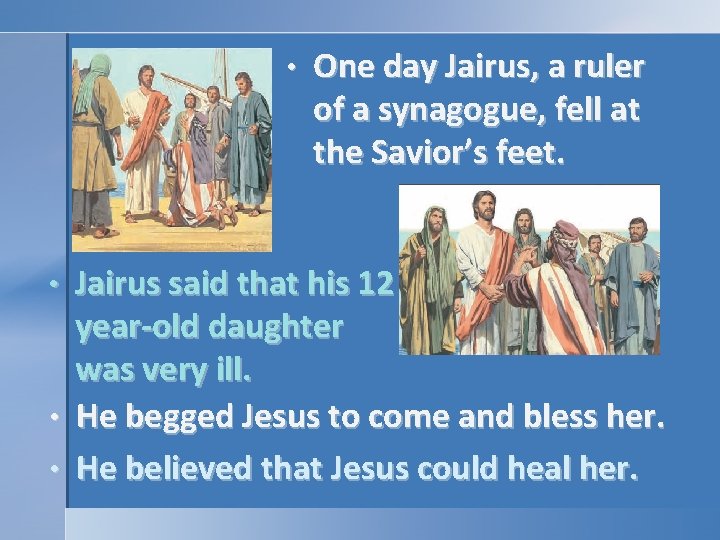 • One day Jairus, a ruler of a synagogue, fell at the Savior's feet.

• Jairus said that his 12 year-old daughter was very ill.

• He begged Jesus to come and bless her.

• He believed that Jesus could heal her.